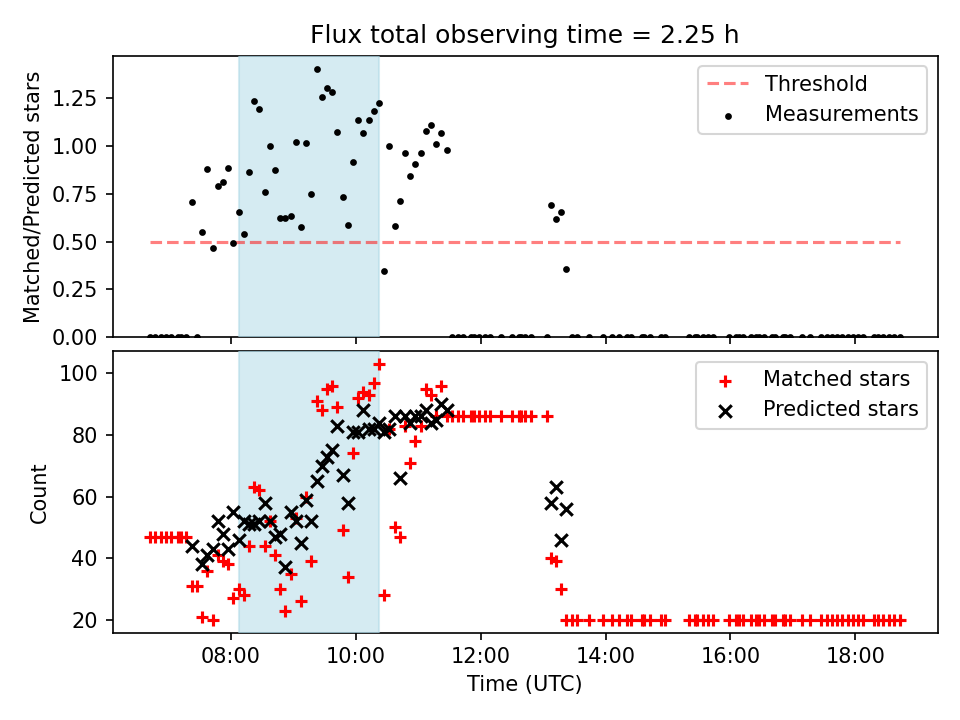 Flux total observing time = 2.25 h

Matched/Predicted stars

1.25
1.00
0.75
0.50
0.25
0.00

Threshold
Measurements

Count

100
80
60
40
20

Matched stars
Predicted stars

08:00
10:00
12:00
14:00
16:00
18:00

Time (UTC)